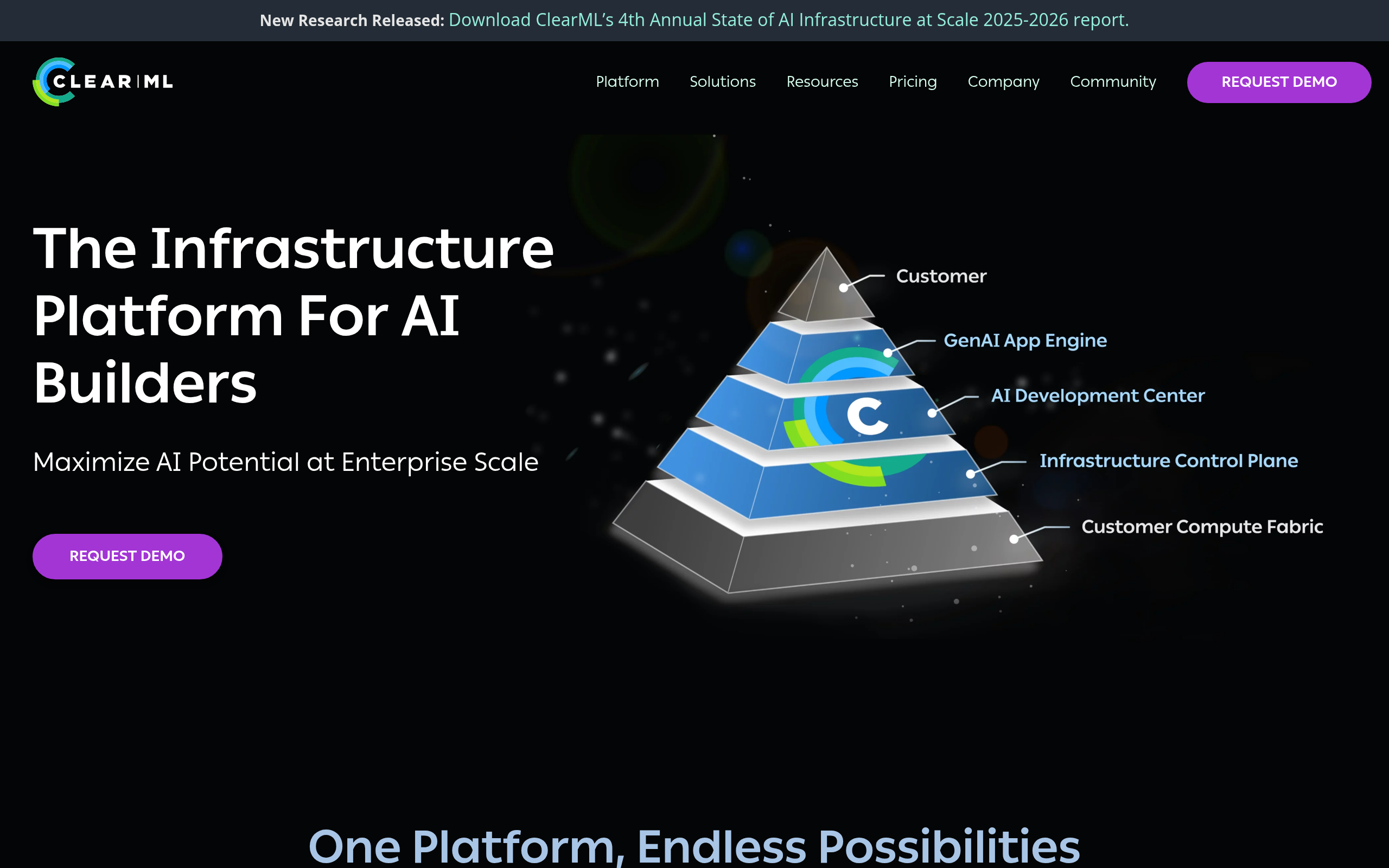 New Research Released: Download ClearML's 4th Annual State of AI Infrastructure at Scale 2025-2026 report.

CLEAR|ML

Platform Solutions Resources Pricing Company Community REQUEST DEMO

The Infrastructure Platform For AI Builders

Maximize AI Potential at Enterprise Scale

REQUEST DEMO

Customer

GenAI App Engine

AI Development Center

Infrastructure Control Plane

Customer Compute Fabric

One Platform, Endless Possibilities